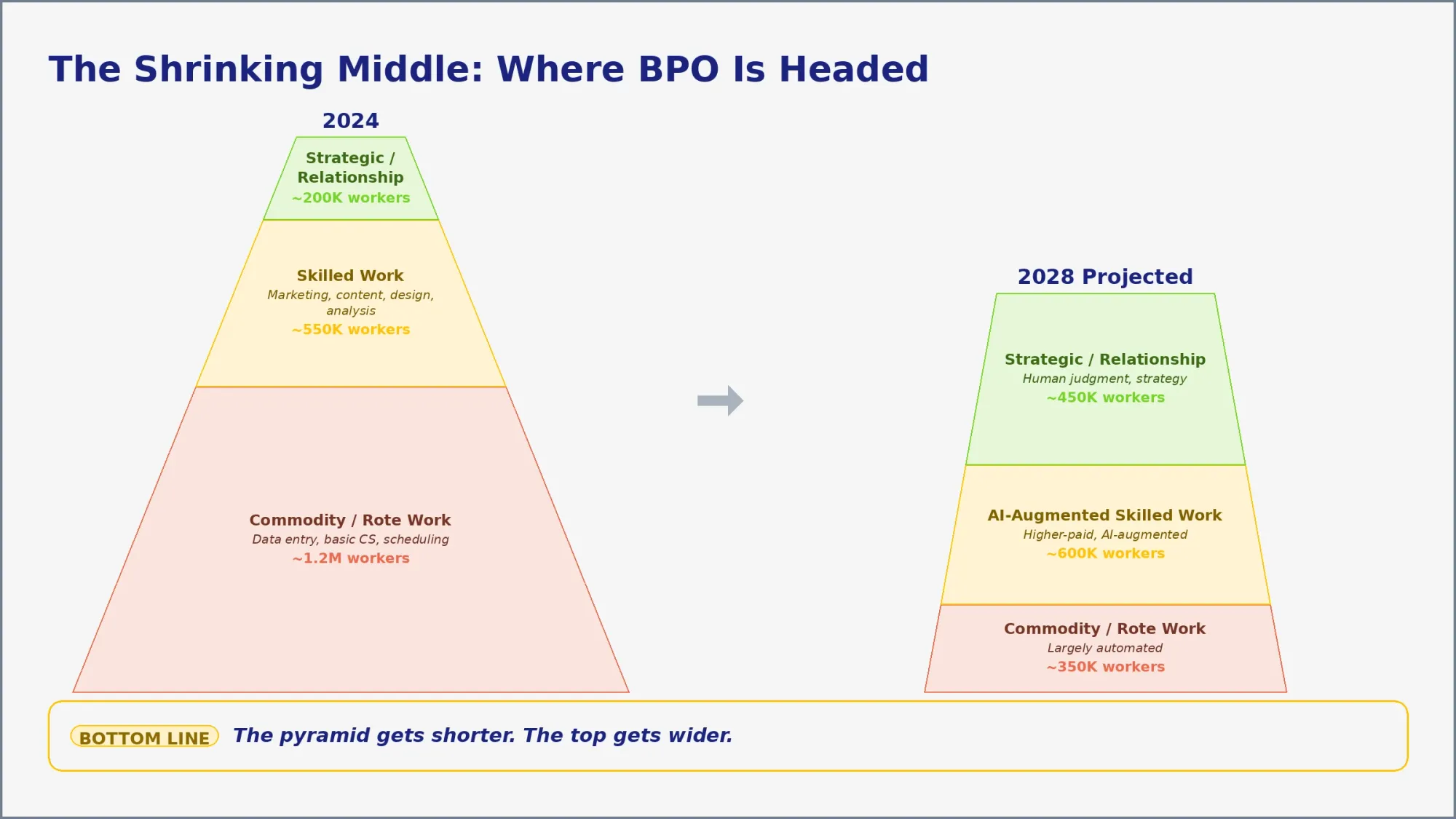 The Shrinking Middle: Where BPO Is Headed

2024

Strategic / Relationship
~200K workers

Skilled Work
Marketing, content, design, analysis
~550K workers

Commodity / Rote Work
Data entry, basic CS, scheduling
~1.2M workers

2028 Projected

Strategic / Relationship
Human judgment, strategy
~450K workers

AI-Augmented Skilled Work
Higher-paid, AI-augmented
~600K workers

Commodity / Rote Work
Largely automated
~350K workers

BOTTOM LINE The pyramid gets shorter. The top gets wider.